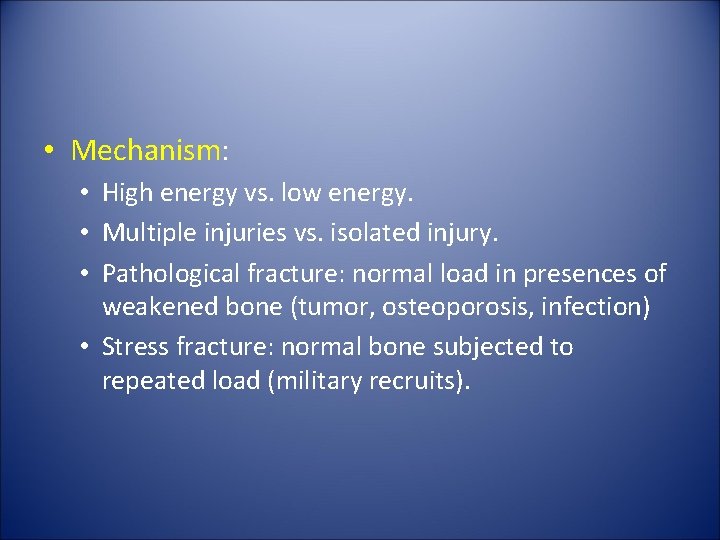 • Mechanism:
• High energy vs. low energy.
• Multiple injuries vs. isolated injury.
• Pathological fracture: normal load in presences of weakened bone (tumor, osteoporosis, infection)
• Stress fracture: normal bone subjected to repeated load (military recruits).